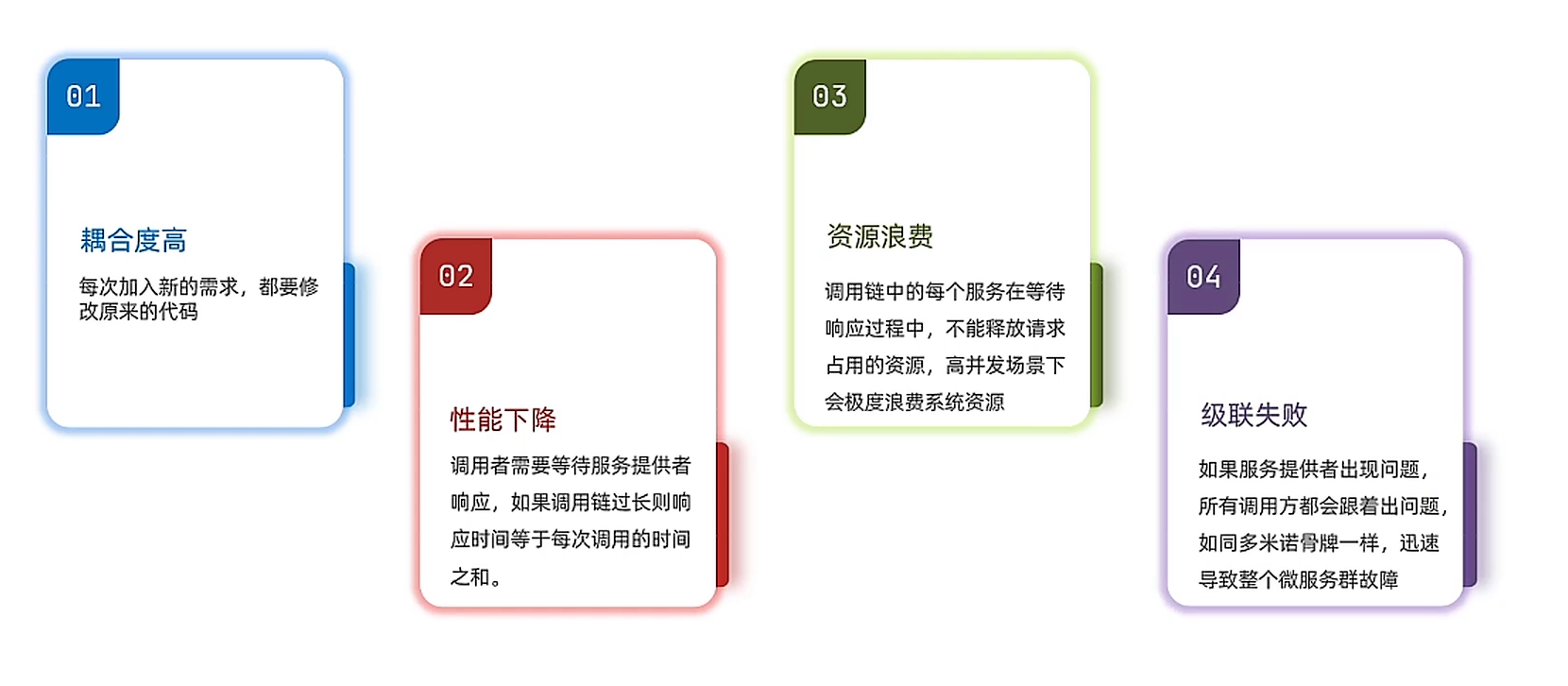 01

耦合度高

每次加入新的需求，都要修改原来的代码

02

性能下降

调用者需要等待服务提供者响应，如果调用链过长则响应时间等于每次调用的时间之和。

03

资源浪费

调用链中的每个服务在等待响应过程中，不能释放请求占用的资源，高并发场景下会极度浪费系统资源

04

级联失败

如果服务提供者出现问题，所有调用方都会跟着出问题，如同多米诺骨牌一样，迅速导致整个微服务群故障